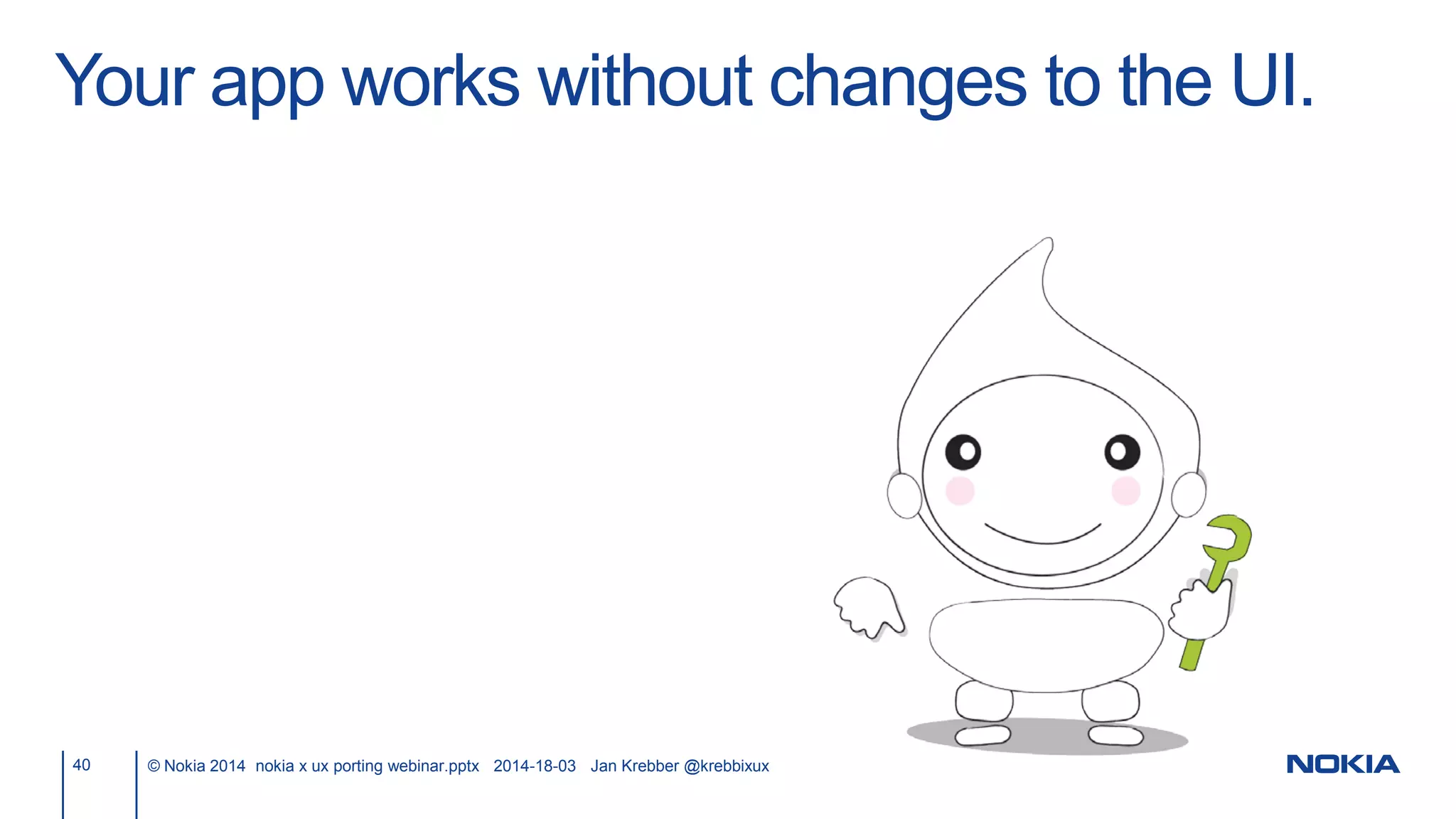 Your app works without changes to the UI.

40

© Nokia 2014 nokia x ux porting webinar.pptx 2014-18-03 Jan Krebber @krebbixux

NOKIA